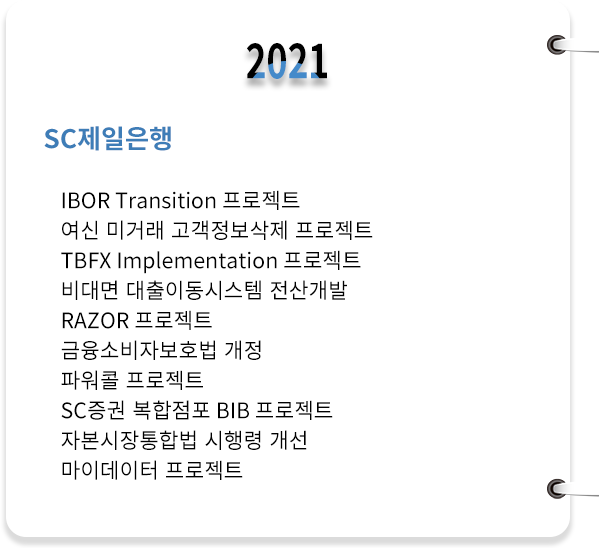 2021

SC제일은행

IBOR Transition 프로젝트
여신 미거래 고객정보삭제 프로젝트
TBFX Implementation 프로젝트
비대면 대출이동시스템 전산개발
RAZOR 프로젝트
금융소비자보호법 개정
파워콜 프로젝트
SC증권 복합점포 BIB 프로젝트
자본시장통합법 시행령 개선
마이데이터 프로젝트